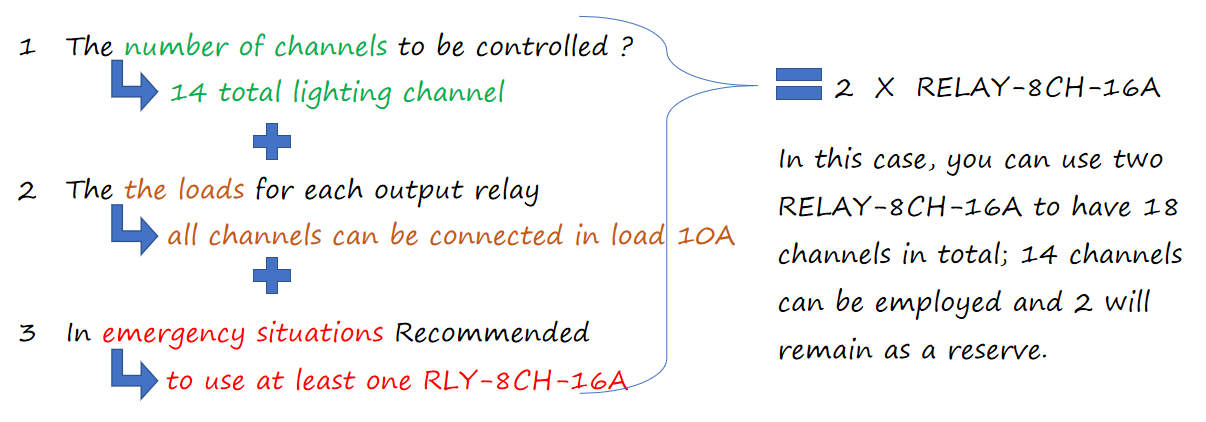 1 The number of channels to be controlled ?

14 total lighting channel

2 The the loads for each output relay

all channels can be connected in load 10A

3 In emergency situations Recommended

to use at least one RLY-8CH-16A

2 X RELAY-8CH-16A

In this case, you can use two RELAY-8CH-16A to have 18 channels in total; 14 channels can be employed and 2 will remain as a reserve.